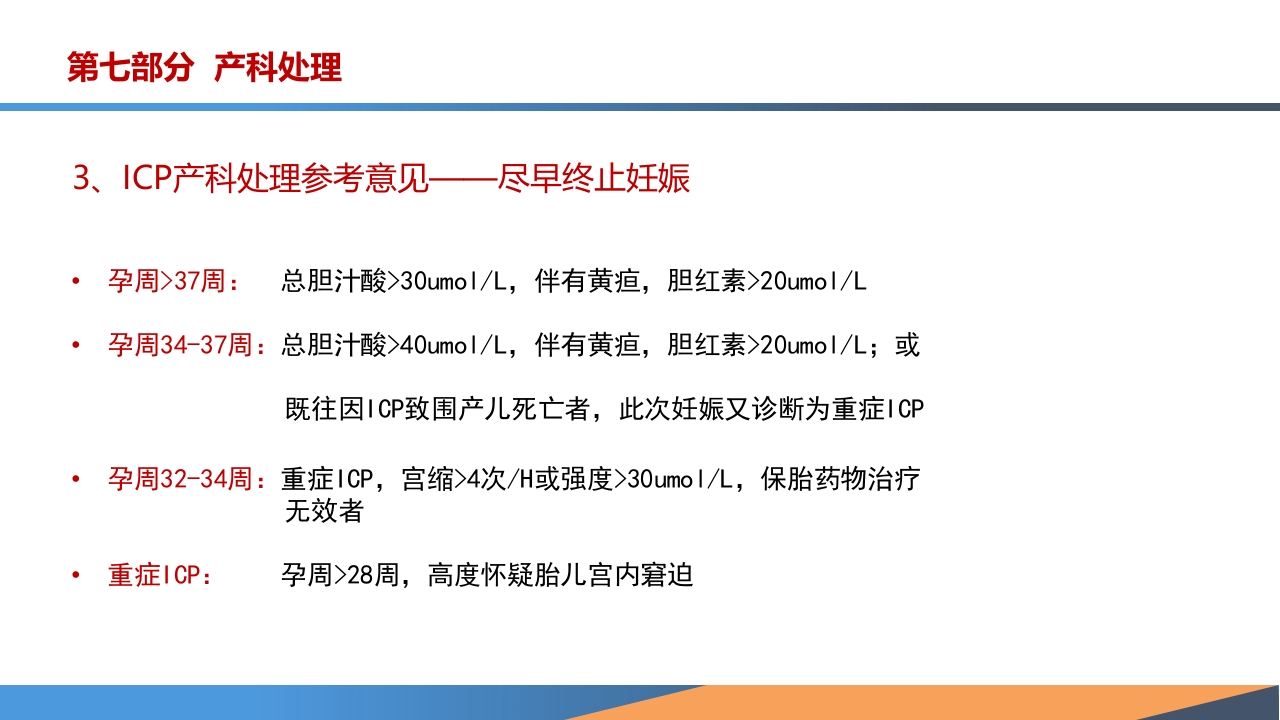 第七部分 产科处理

3、ICP产科处理参考意见——尽早终止妊娠

• 孕周>37周： 总胆汁酸>30umol/L，伴有黄疸，胆红素>20umol/L

• 孕周34-37周：总胆汁酸>40umol/L，伴有黄疸，胆红素>20umol/L；或

既往因ICP致围产儿死亡者，此次妊娠又诊断为重症ICP

• 孕周32-34周：重症ICP，宫缩>4次/H或强度>30umol/L，保胎药物治疗无效者

• 重症ICP： 孕周>28周，高度怀疑胎儿宫内窘迫